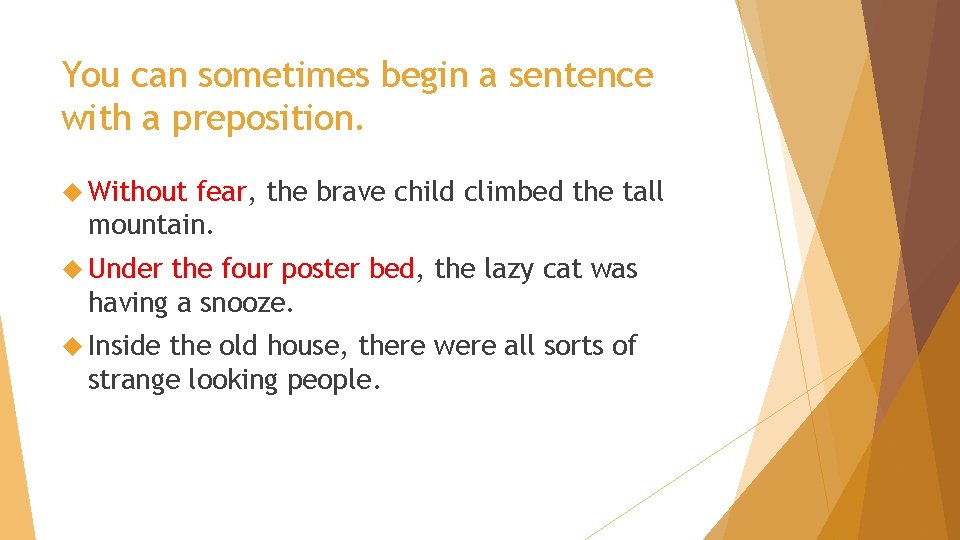 You can sometimes begin a sentence with a preposition.

Without fear, the brave child climbed the tall mountain.

Under the four poster bed, the lazy cat was having a snooze.

Inside the old house, there were all sorts of strange looking people.